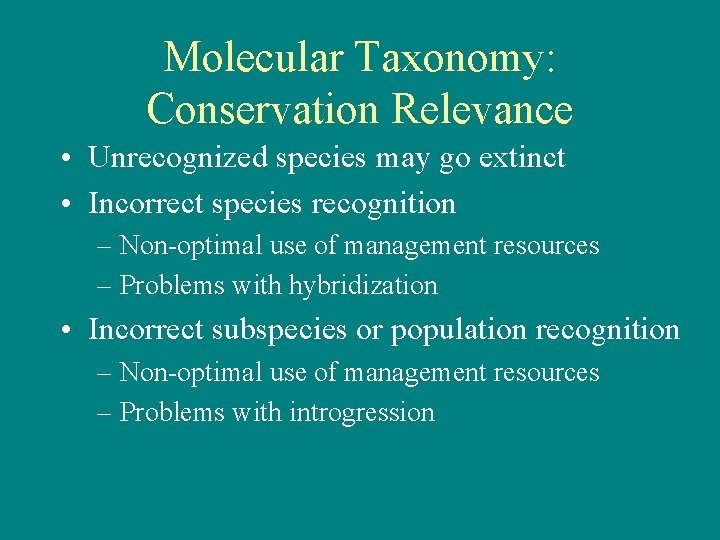 Molecular Taxonomy: Conservation Relevance

• Unrecognized species may go extinct
• Incorrect species recognition
– Non-optimal use of management resources
– Problems with hybridization
• Incorrect subspecies or population recognition
– Non-optimal use of management resources
– Problems with introgression